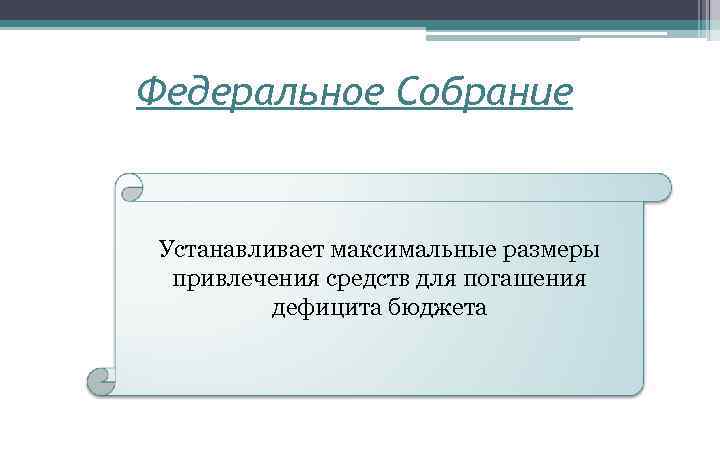 Федеральное Собрание

Устанавливает максимальные размеры привлечения средств для погашения дефицита бюджета